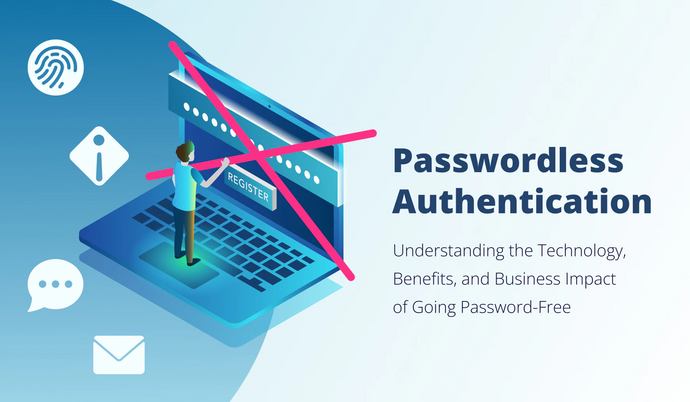 REGISTER

Passwordless Authentication

Understanding the Technology, Benefits, and Business Impact of Going Password-Free